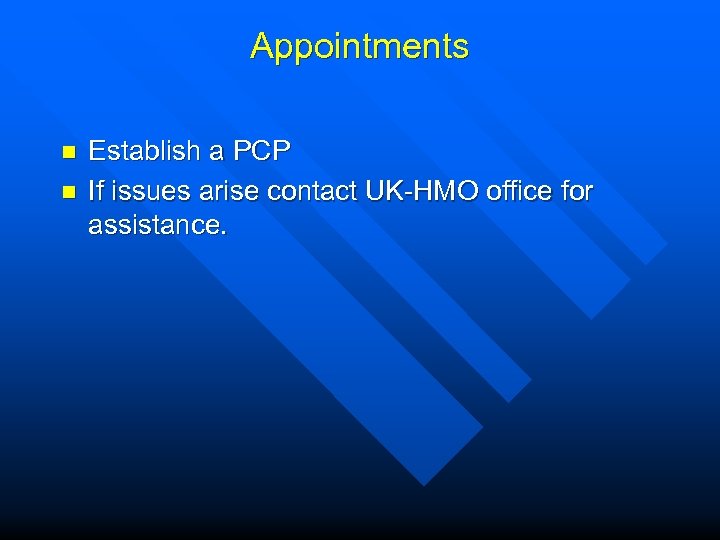 Appointments

- Establish a PCP
- If issues arise contact UK-HMO office for assistance.